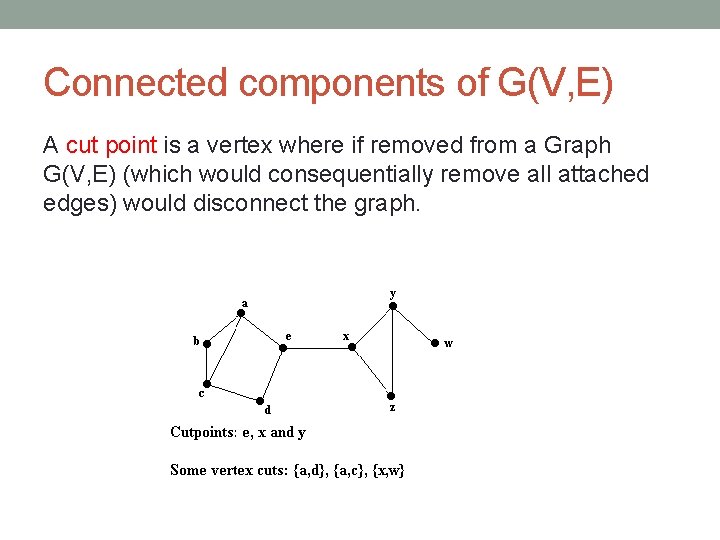 Connected components of G(V,E)

A cut point is a vertex where if removed from a Graph G(V,E) (which would consequentially remove all attached edges) would disconnect the graph.

a
b
e
x
y
w
c
d
z

Cutpoints: e, x and y

Some vertex cuts: {a,d}, {a,c}, {x,w}